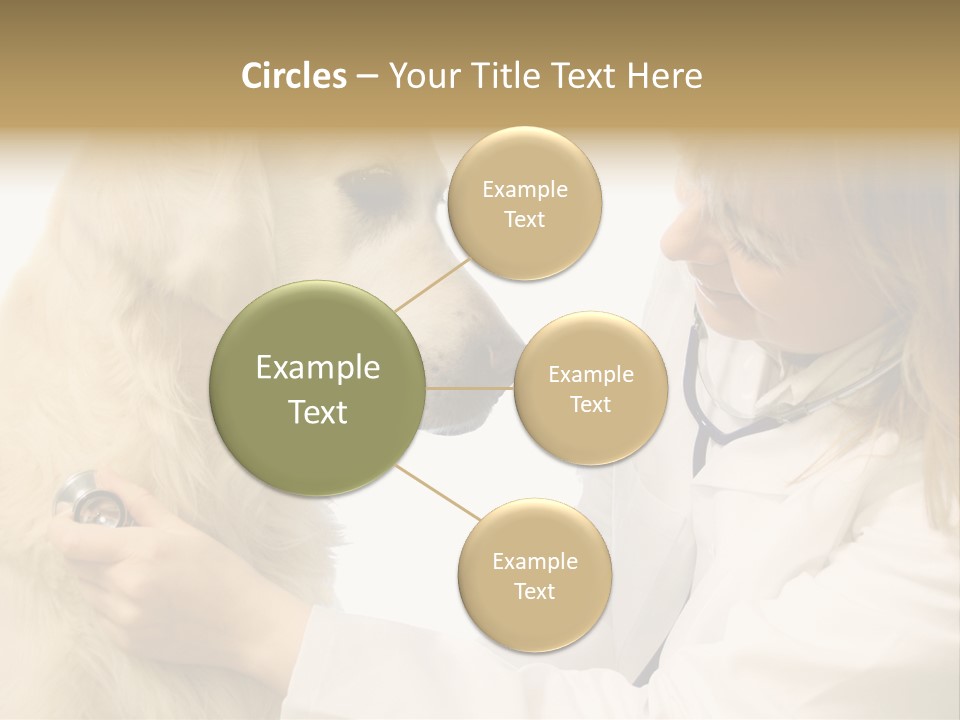 Circles – Your Title Text Here

Example Text

Example Text

Example Text

Example Text